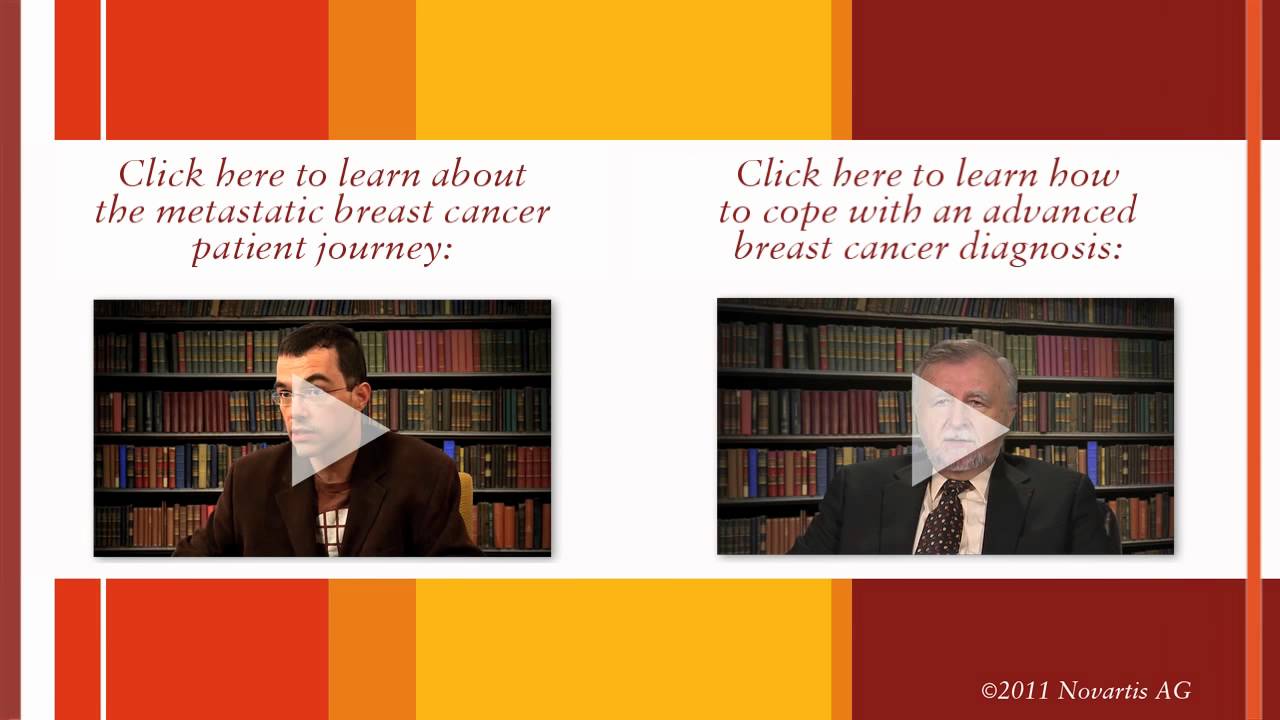 Click here to learn about the metastatic breast cancer patient journey:

Click here to learn how to cope with an advanced breast cancer diagnosis:

©2011 Novartis AG